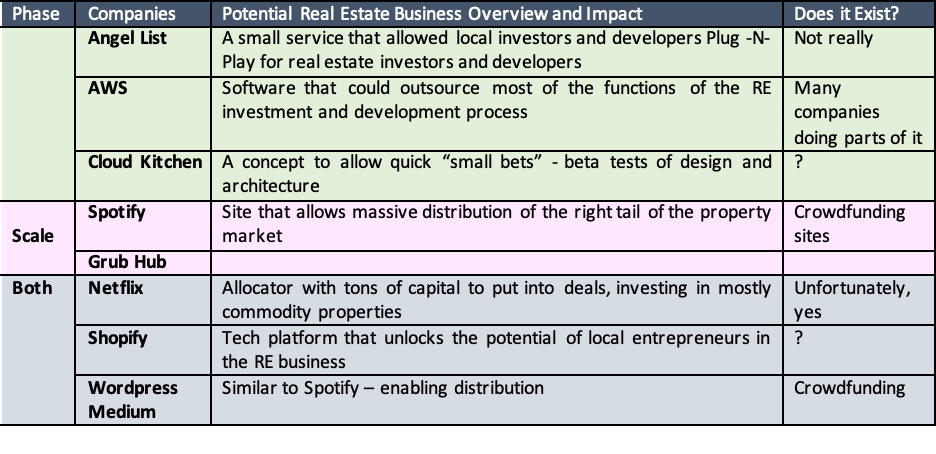 | Phase | Companies | Potential Real Estate Business Overview and Impact | Does it Exist? |
|---|---|---|---|
| | Angel List | A small service that allowed local investors and developers Plug -N-Play for real estate investors and developers | Not really |
| | AWS | Software that could outsource most of the functions of the RE investment and development process | Many companies doing parts of it |
| | Cloud Kitchen | A concept to allow quick "small bets" - beta tests of design and architecture | ? |
| Scale | Spotify | Site that allows massive distribution of the right tail of the property market | Crowdfunding sites |
| | Grub Hub | | |
| Both | Netflix | Allocator with tons of capital to put into deals, investing in mostly commodity properties | Unfortunately, yes |
| | Shopify | Tech platform that unlocks the potential of local entrepreneurs in the RE business | ? |
| | Wordpress Medium | Similar to Spotify – enabling distribution | Crowdfunding |